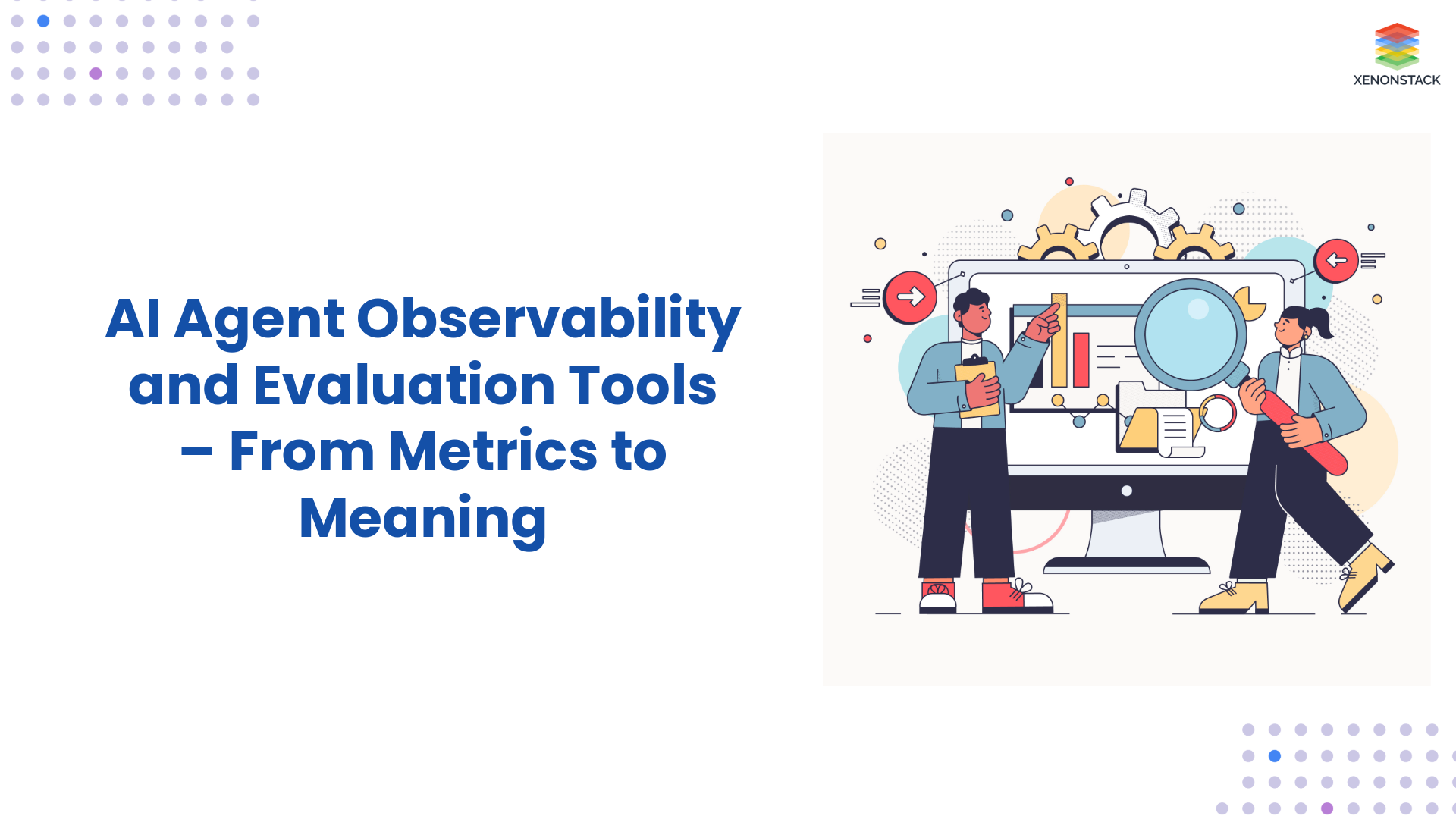 XENONSTACK

AI Agent Observability and Evaluation Tools – From Metrics to Meaning